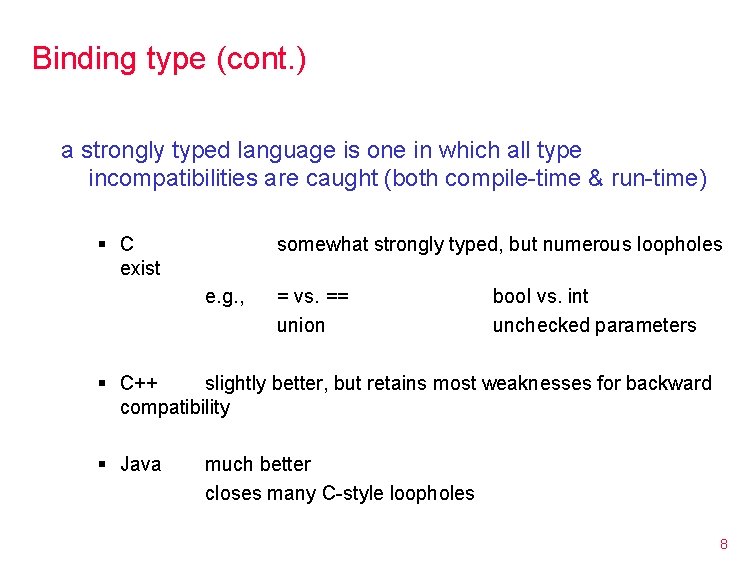 Binding type (cont.)

a strongly typed language is one in which all type incompatibilities are caught (both compile-time & run-time)

▪ C somewhat strongly typed, but numerous loopholes exist

e.g., = vs. == bool vs. int

union unchecked parameters

▪ C++ slightly better, but retains most weaknesses for backward compatibility

▪ Java much better

closes many C-style loopholes

8